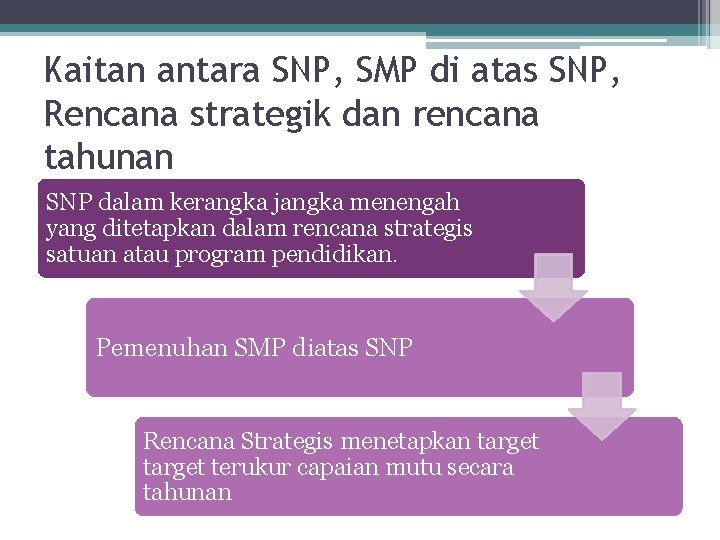 Kaitan antara SNP, SMP di atas SNP, Rencana strategik dan rencana tahunan

SNP dalam kerangka jangka menengah yang ditetapkan dalam rencana strategis satuan atau program pendidikan.

Pemenuhan SMP diatas SNP

Rencana Strategis menetapkan target target terukur capaian mutu secara tahunan